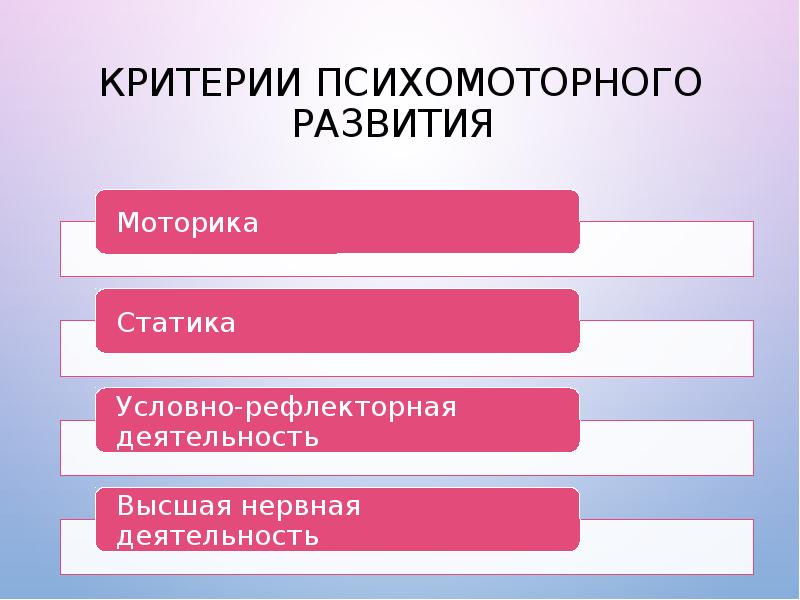 КРИТЕРИИ ПСИХОМОТОРНОГО РАЗВИТИЯ

Моторика

Статика

Условно-рефлекторная деятельность

Высшая нервная деятельность